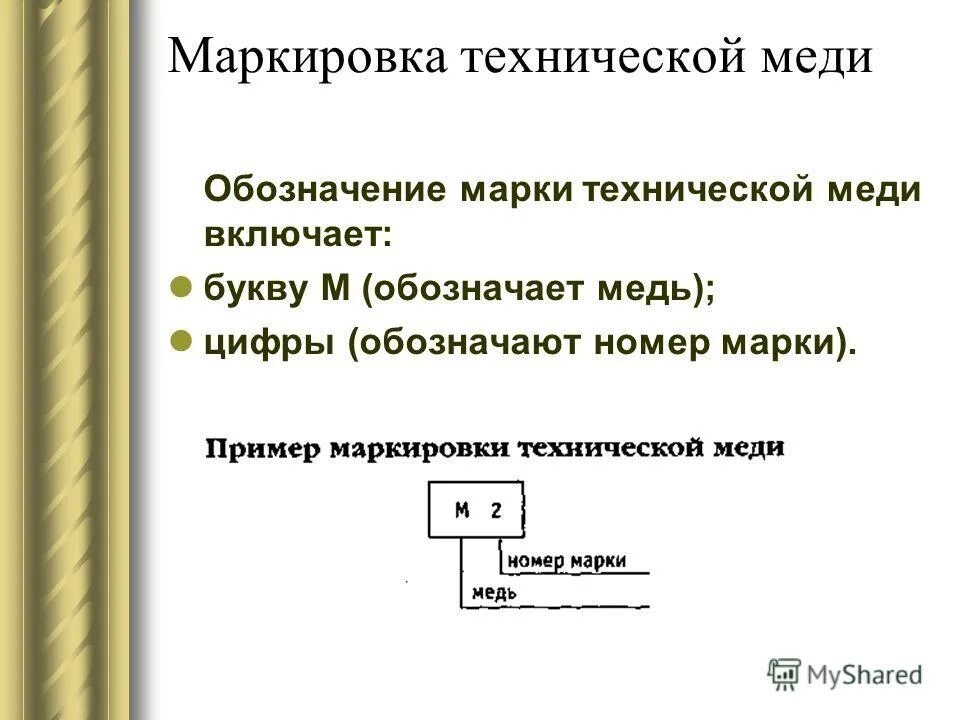 Маркировка технической меди

Обозначение марки технической меди включает:

букву М (обозначает медь);

цифры (обозначают номер марки).

Пример маркировки технической меди

М 2

номер марки

медь

MyShared